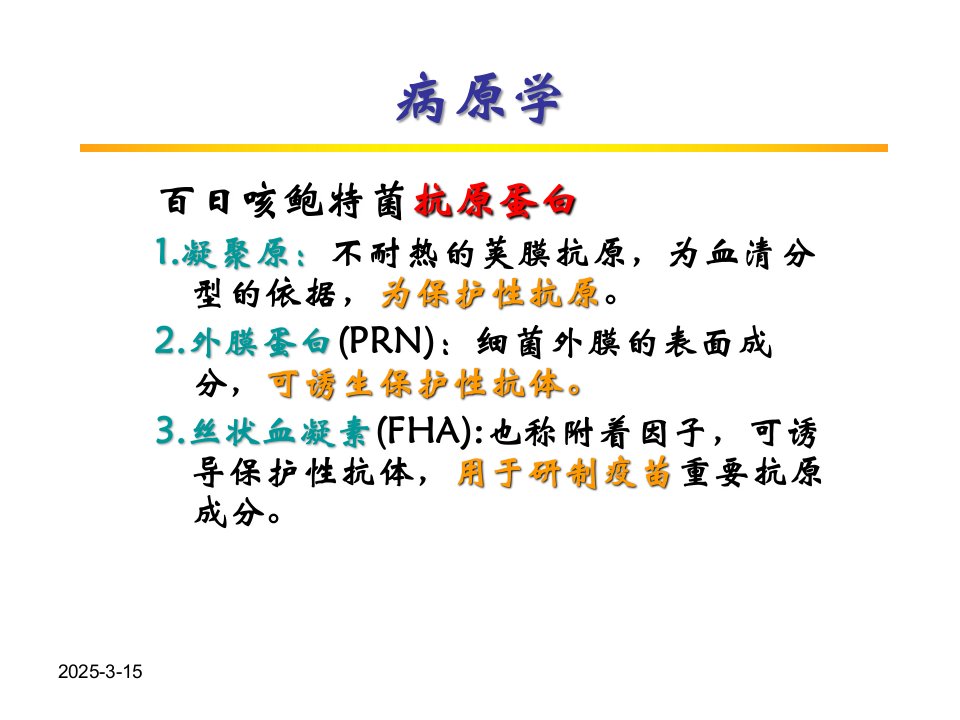 病原学

百日咳鲍特菌抗原蛋白

1.凝聚原：不耐热的荚膜抗原，为血清分型的依据，为保护性抗原。

2.外膜蛋白(PRN)：细菌外膜的表面成分，可诱生保护性抗体。

3.丝状血凝素(FHA):也称附着因子，可诱导保护性抗体，用于研制疫苗重要抗原成分。

2025-3-15